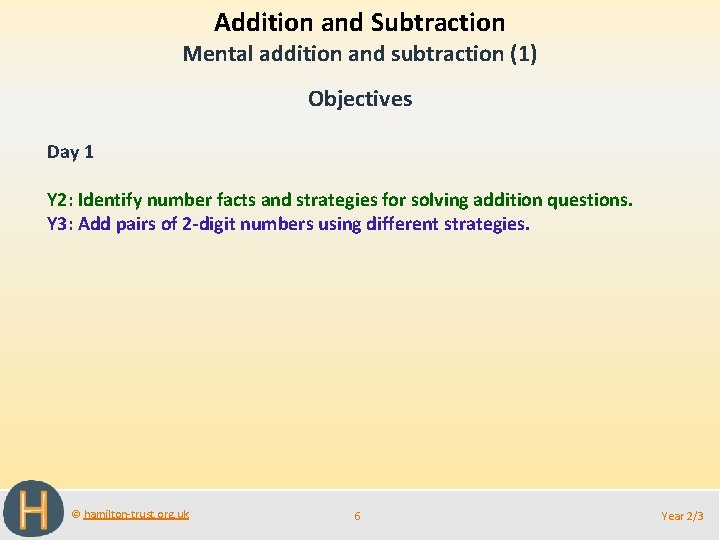 Addition and Subtraction

Mental addition and subtraction (1)

Objectives

Day 1

Y2: Identify number facts and strategies for solving addition questions.
Y3: Add pairs of 2-digit numbers using different strategies.

H

© hamilton-trust.org.uk

6

Year 2/3